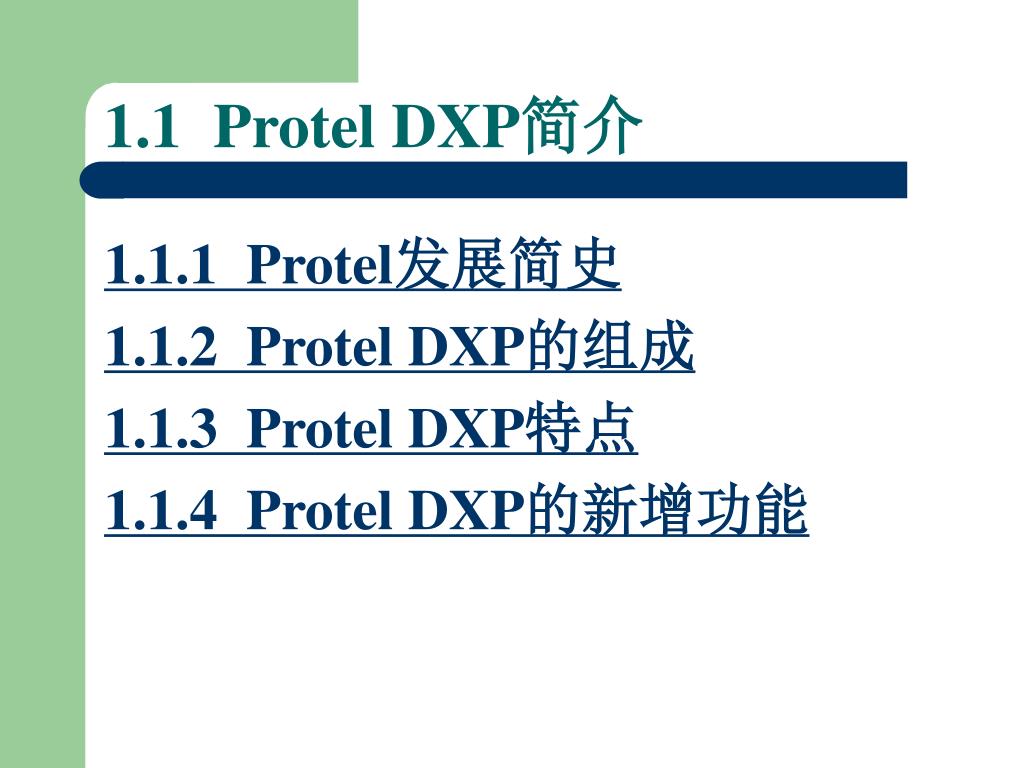 1.1 Protel DXP简介

1.1.1 Protel发展简史

1.1.2 Protel DXP的组成

1.1.3 Protel DXP特点

1.1.4 Protel DXP的新增功能